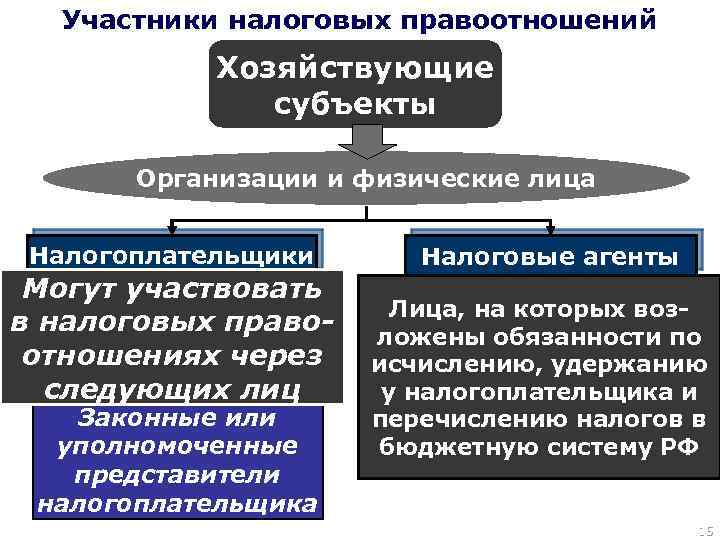 Участники налоговых правоотношений

Хозяйствующие субъекты

Организации и физические лица

Налогоплательщики

Могут участвовать в налоговых правоотношениях через следующих лиц

Законные или уполномоченные представители налогоплательщика

Налоговые агенты

Лица, на которых возложены обязанности по исчислению, удержанию у налогоплательщика и перечислению налогов в бюджетную систему РФ

15